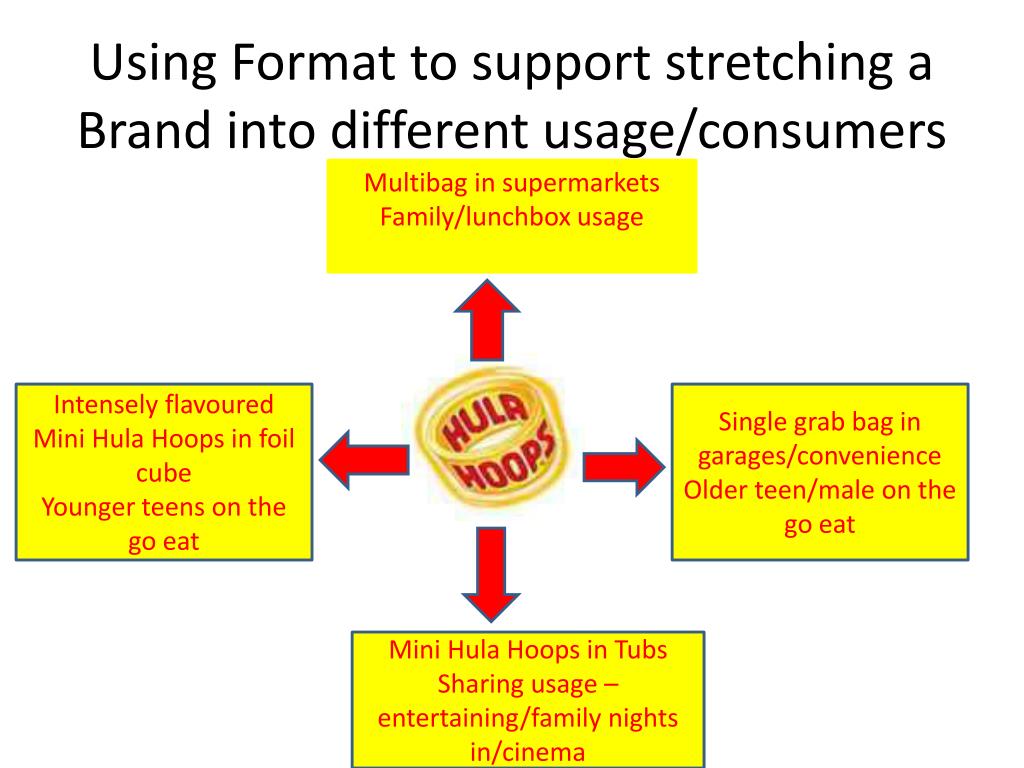 Using Format to support stretching a Brand into different usage/consumers

Multibag in supermarkets
Family/lunchbox usage

Intensely flavoured Mini Hula Hoops in foil cube
Younger teens on the go eat

HULA HOOPS

Single grab bag in garages/convenience
Older teen/male on the go eat

Mini Hula Hoops in Tubs
Sharing usage – entertaining/family nights in/cinema